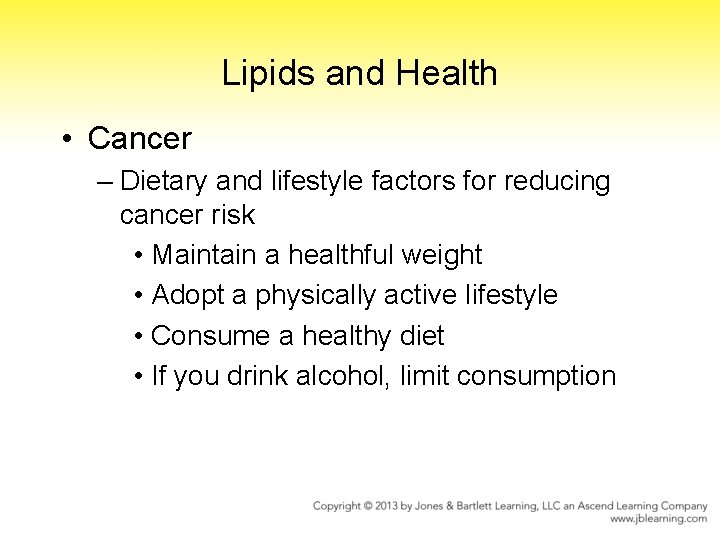 Lipids and Health

• Cancer

– Dietary and lifestyle factors for reducing cancer risk

• Maintain a healthful weight

• Adopt a physically active lifestyle

• Consume a healthy diet

• If you drink alcohol, limit consumption

Copyright © 2013 by Jones & Bartlett Learning, LLC an Ascend Learning Company
www.jblearning.com